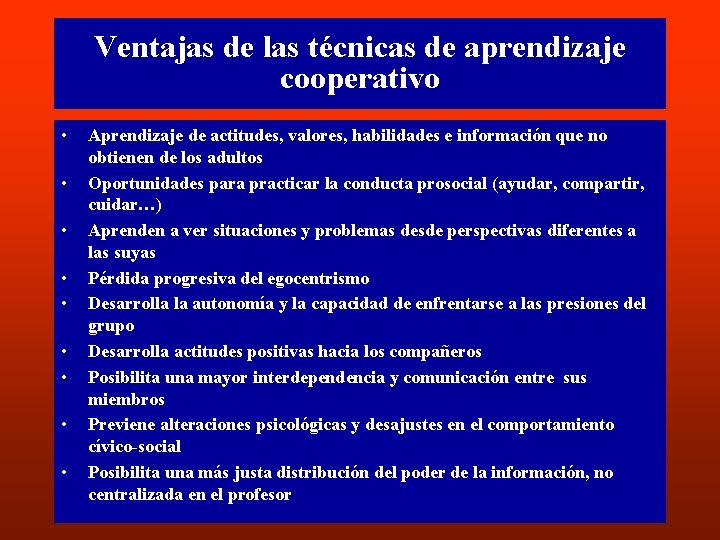 Ventajas de las técnicas de aprendizaje cooperativo

• Aprendizaje de actitudes, valores, habilidades e información que no obtienen de los adultos
• Oportunidades para practicar la conducta prosocial (ayudar, compartir, cuidar…)
• Aprenden a ver situaciones y problemas desde perspectivas diferentes a las suyas
• Pérdida progresiva del egocentrismo
• Desarrolla la autonomía y la capacidad de enfrentarse a las presiones del grupo
• Desarrolla actitudes positivas hacia los compañeros
• Posibilita una mayor interdependencia y comunicación entre sus miembros
• Previene alteraciones psicológicas y desajustes en el comportamiento cívico-social
• Posibilita una más justa distribución del poder de la información, no centralizada en el profesor